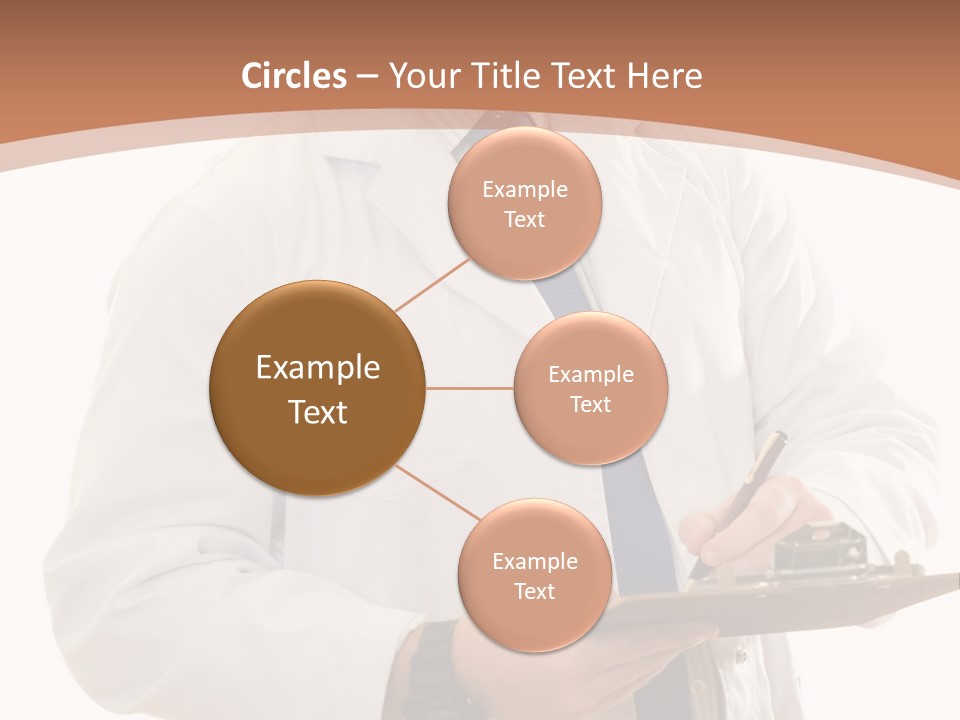 Circles – Your Title Text Here

Example Text

Example Text

Example Text

Example Text